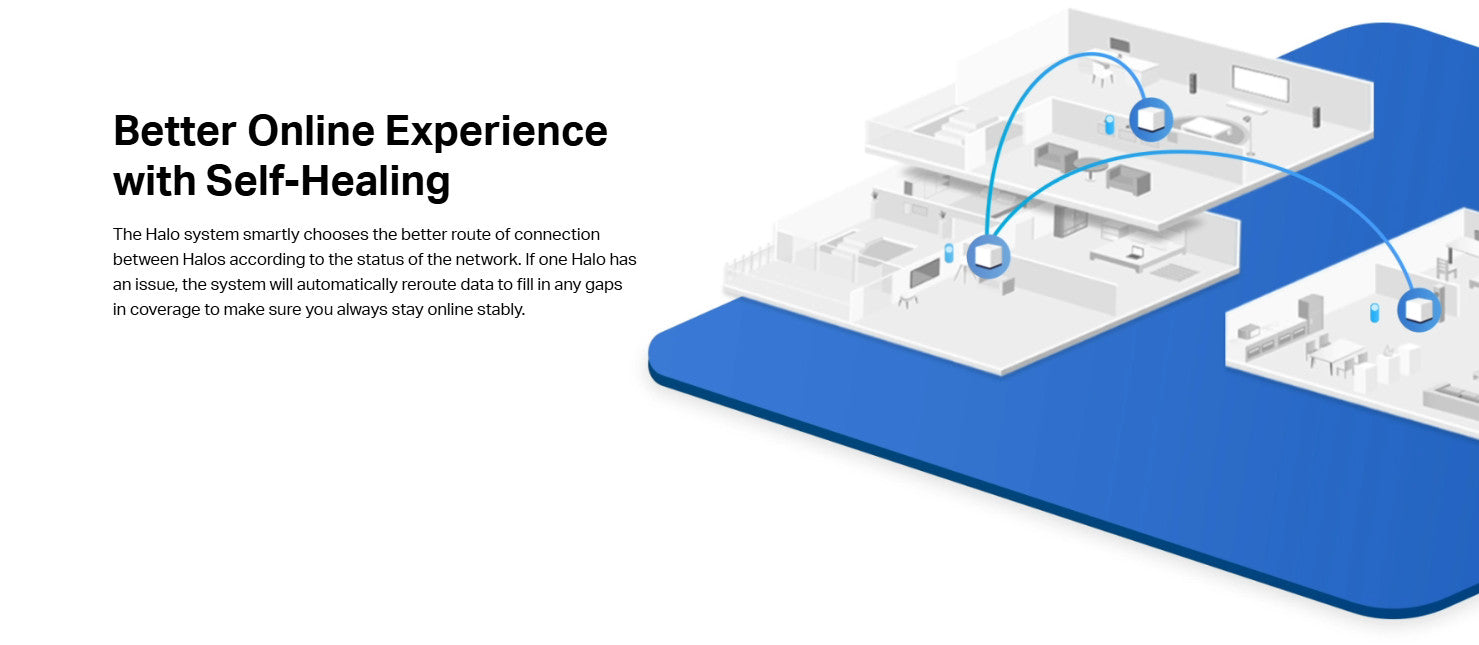 Better Online Experience with Self-Healing

The Halo system smartly chooses the better route of connection between Halos according to the status of the network. If one Halo has an issue, the system will automatically reroute data to fill in any gaps in coverage to make sure you always stay online stably.